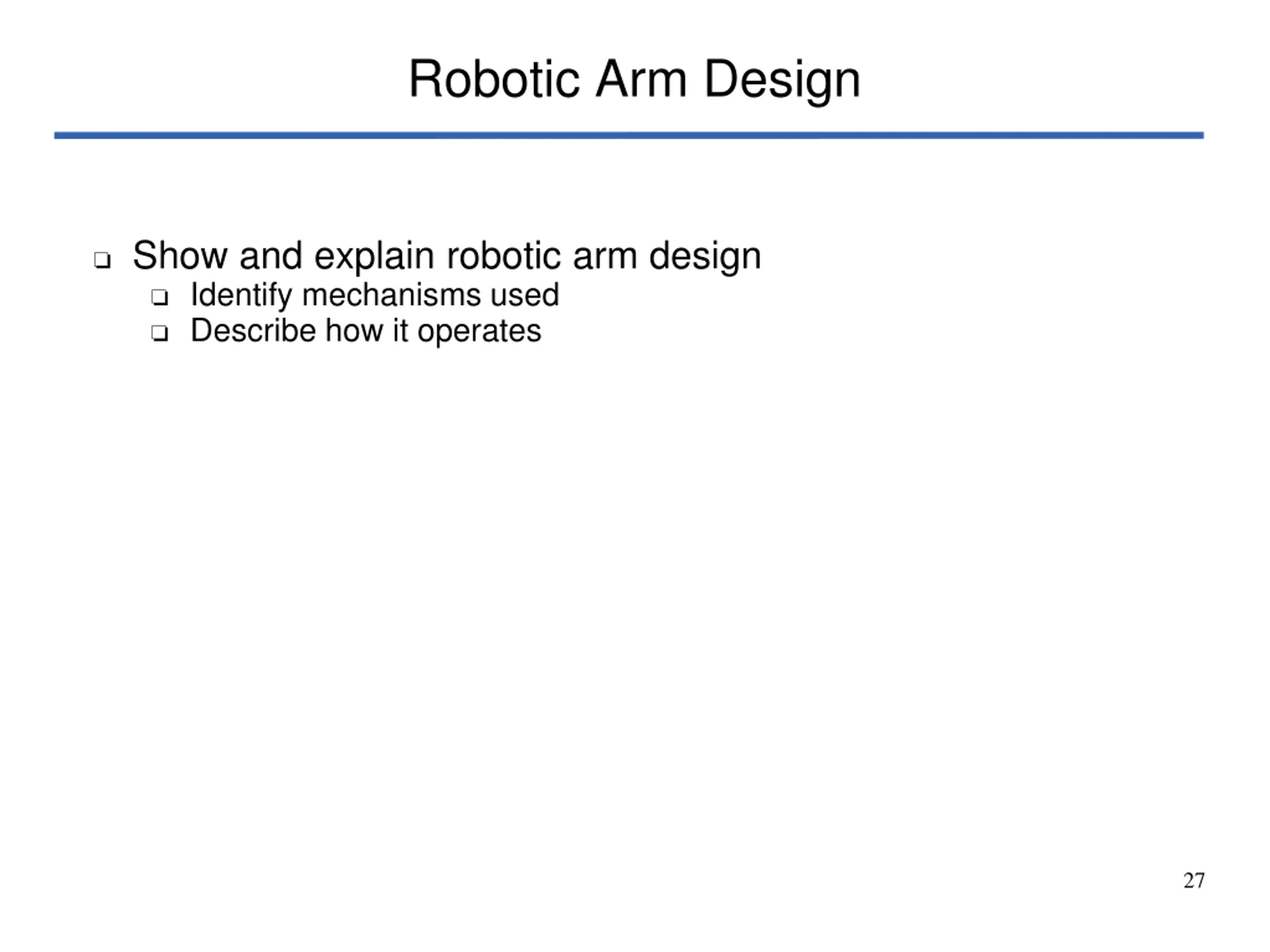 Robotic Arm Design

❑ Show and explain robotic arm design
  ❑ Identify mechanisms used
  ❑ Describe how it operates

27